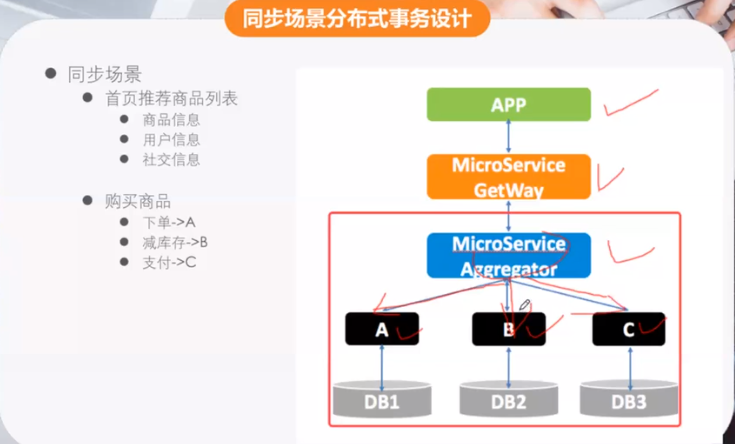 同步场景分布式事务设计

● 同步场景
● 首页推荐商品列表
● 商品信息
● 用户信息
● 社交信息

● 购买商品
● 下单->A
● 减库存->B
● 支付->C

APP

MicroService GetWay

MicroService Aggregator

A

B

C

DB1

DB2

DB3